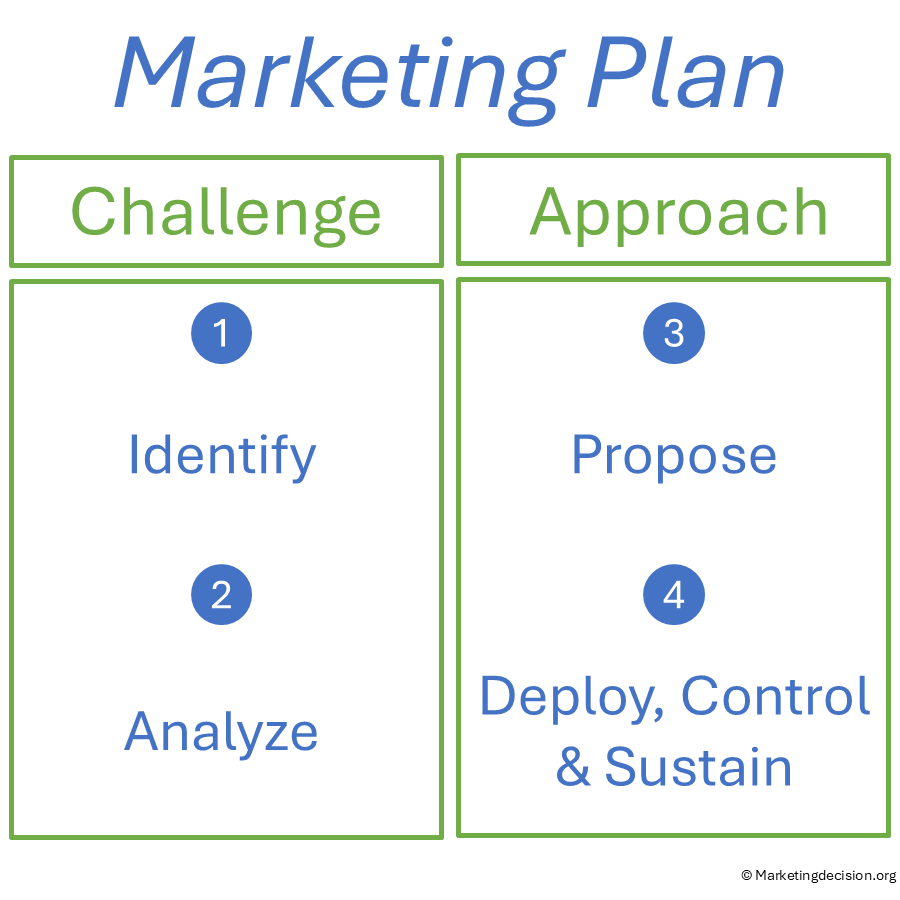 Marketing Plan

Challenge

1

Identify

2

Analyze

Approach

3

Propose

4

Deploy, Control & Sustain

© Marketingdecision.org